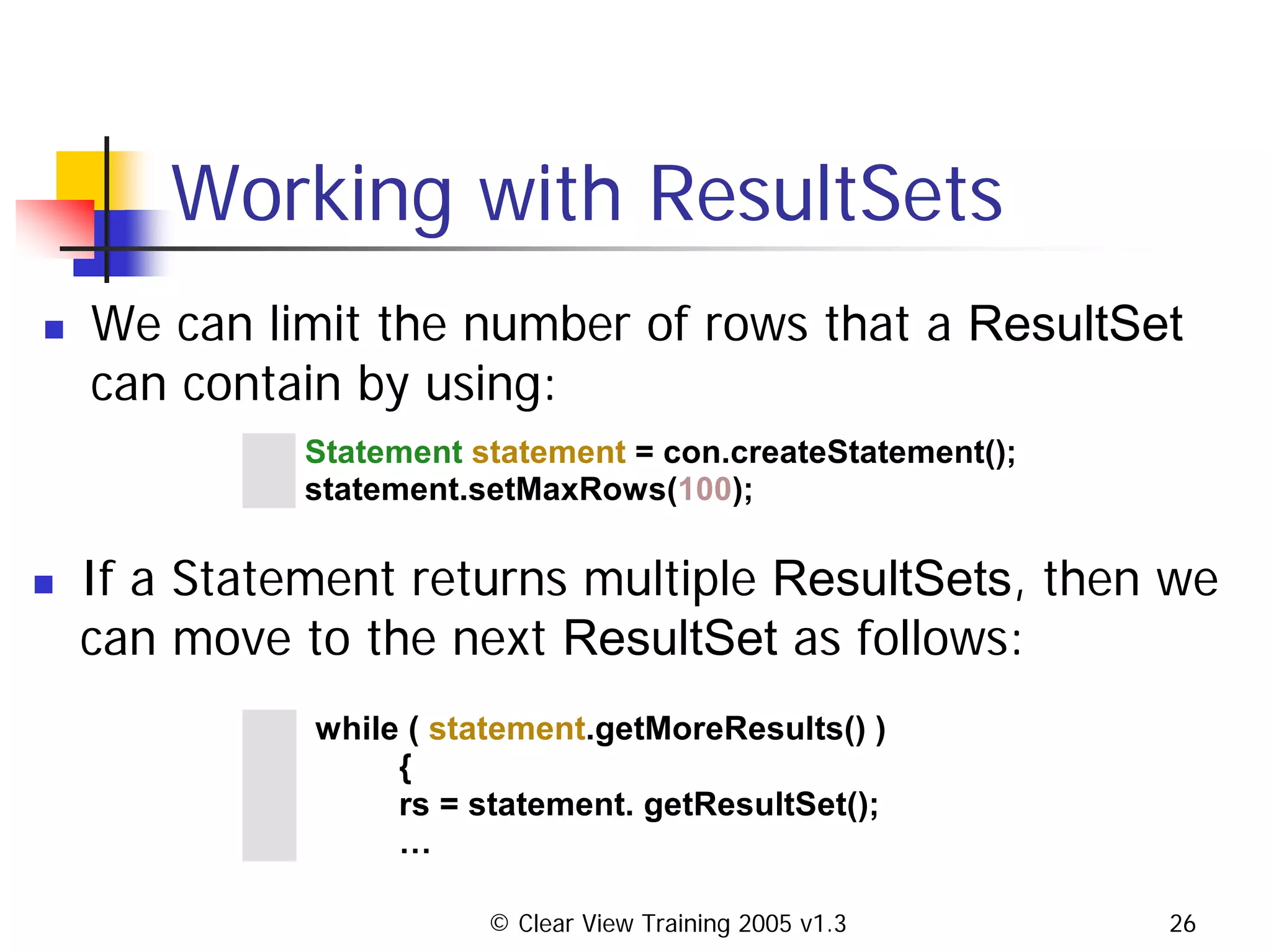 Working with ResultSets

We can limit the number of rows that a ResultSet can contain by using:

Statement statement = con.createStatement();
statement.setMaxRows(100);

If a Statement returns multiple ResultSets, then we can move to the next ResultSet as follows:

while ( statement.getMoreResults() )
{
rs = statement. getResultSet();
…

© Clear View Training 2005 v1.3

26